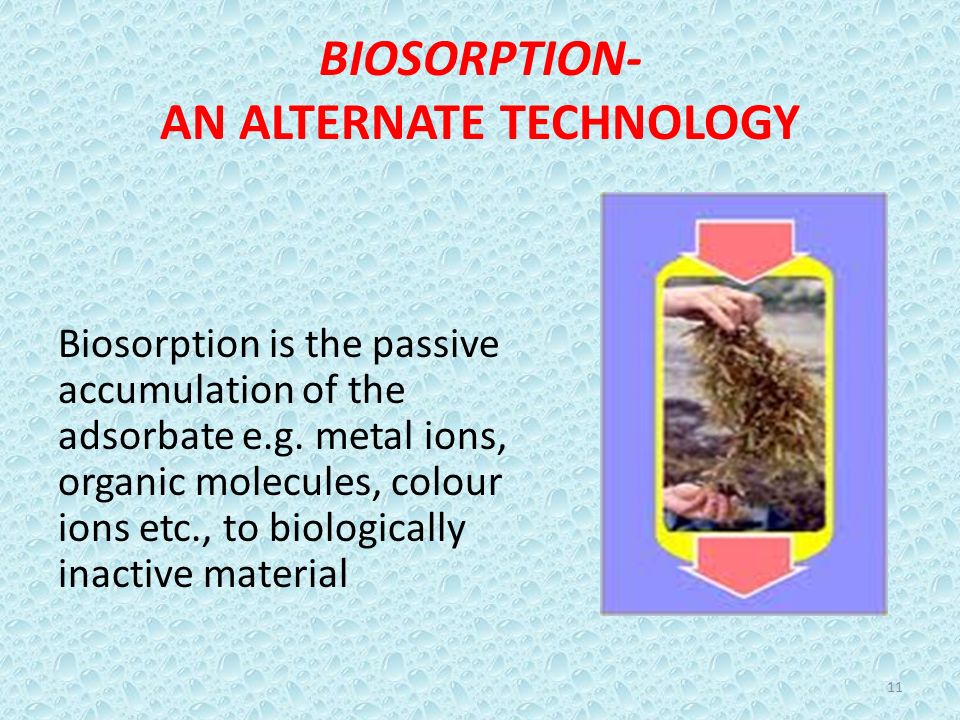 BIOSORPTION-
AN ALTERNATE TECHNOLOGY

Biosorption is the passive accumulation of the adsorbate e.g. metal ions, organic molecules, colour ions etc., to biologically inactive material

11